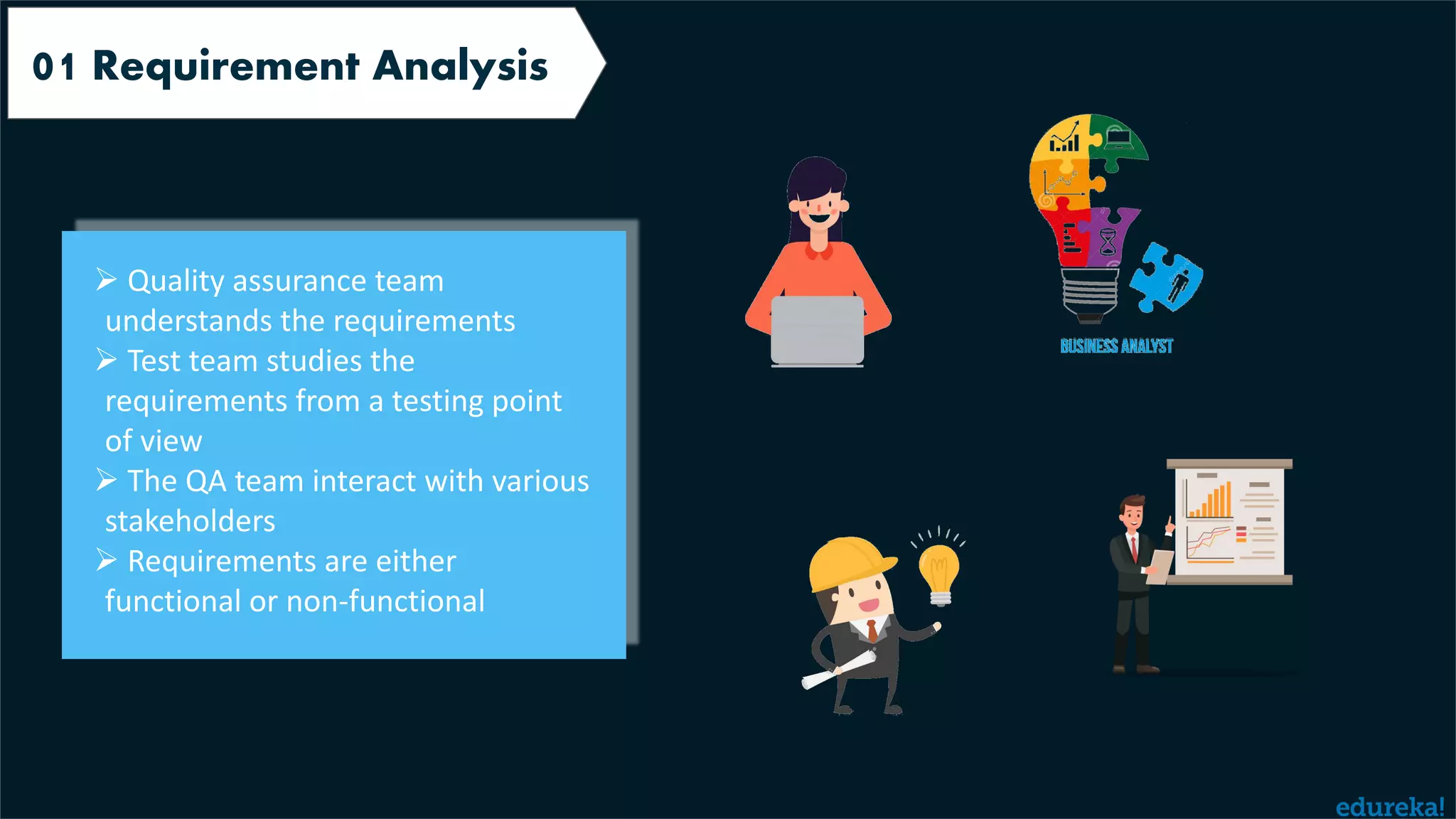 01 Requirement Analysis

➢ Quality assurance team understands the requirements
➢ Test team studies the requirements from a testing point of view
➢ The QA team interact with various stakeholders
➢ Requirements are either functional or non-functional

BUSINESS ANALYST

edureka!